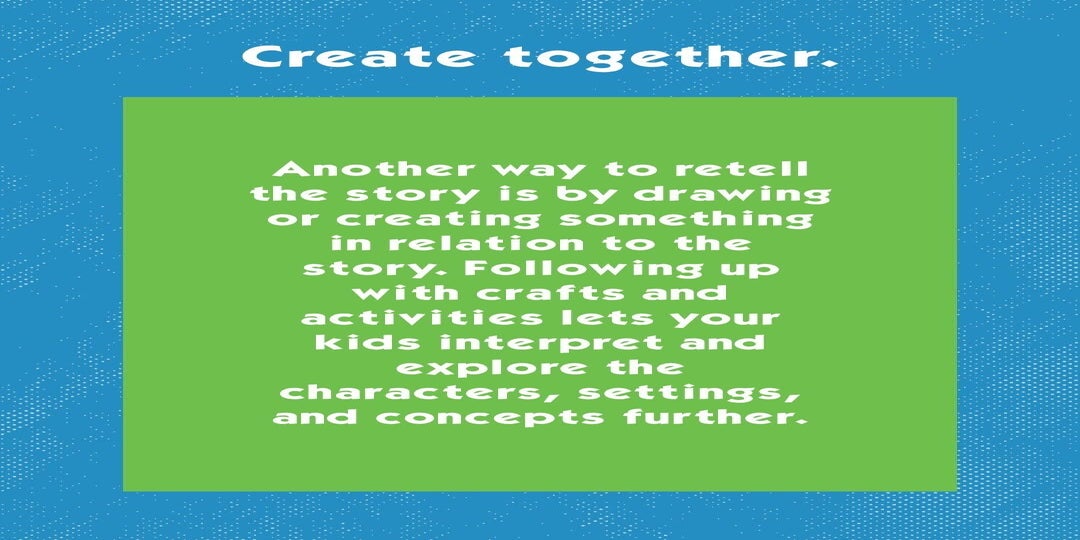 Create together.

Another way to retell the story is by drawing or creating something in relation to the story. Following up with crafts and activities lets your kids interpret and explore the characters, settings, and concepts further.